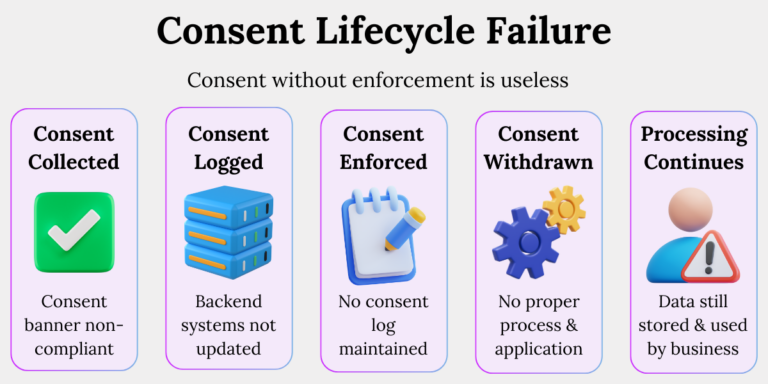 Consent Lifecycle Failure

Consent without enforcement is useless

Consent Collected

Consent banner non-compliant

Consent Logged

Backend systems not updated

Consent Enforced

No consent log maintained

Consent Withdrawn

No proper process & application

Processing Continues

Data still stored & used by business